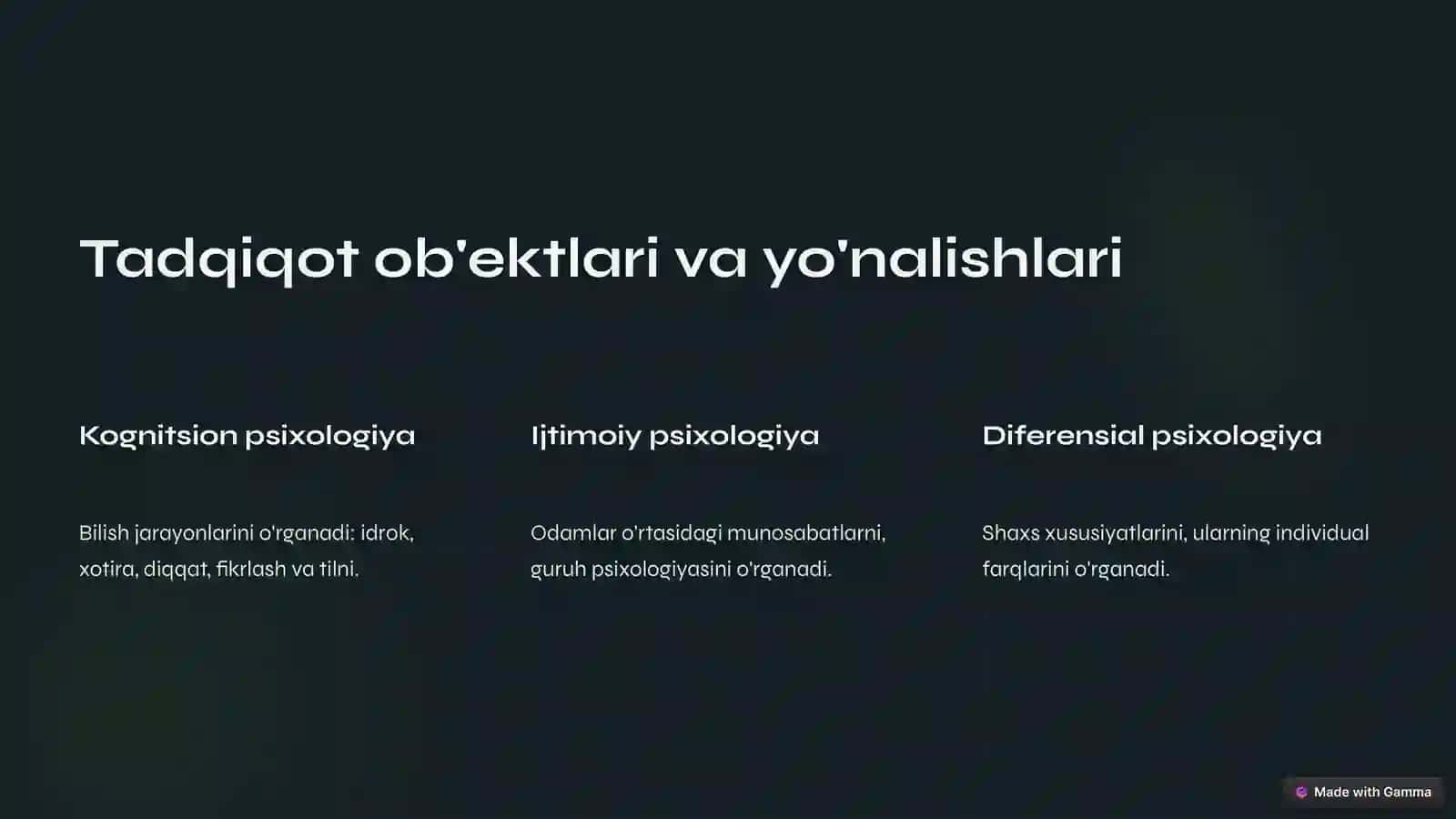 Tadqiqot ob'ektlari va yo'nalishlari

Kognitsion psixologiya

Bilish jarayonlarini o'rganadi: idrok, xotira, diqqat, fikrlash va tilni.

Ijtimoiy psixologiya

Odamlar o'rtasidagi munosabatlarni, guruh psixologiyasini o'rganadi.

Diferensial psixologiya

Shaxs xususiyatlarini, ularning individual farqlarini o'rganadi.

Made with Gamma